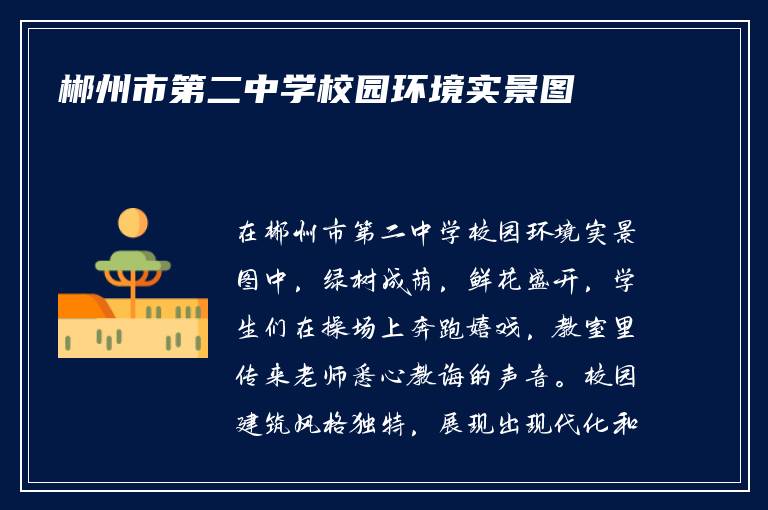 郴州市第二中学校园环境实景图

在郴州市第二中学校园环境实景图中，绿树成荫，鲜花盛开，学生们在操场上奔跑嬉戏，教室里传来老师悉心教诲的声音。校园建筑风格独特，展现出现代化和